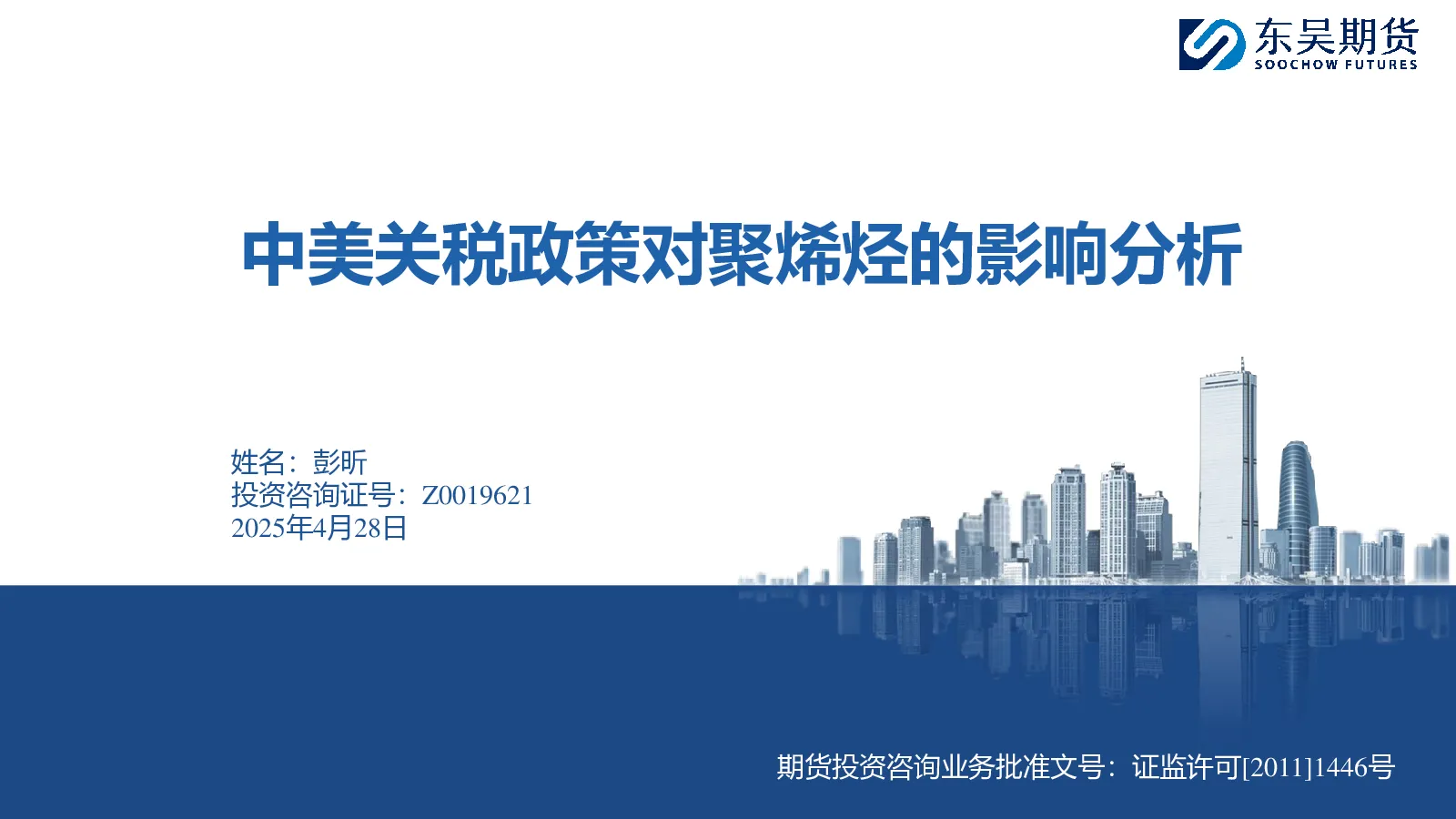 东吴期货
SOOCHOW FUTURES

中美关税政策对聚烯烃的影响分析

姓名：彭昕
投资咨询证号：Z0019621
2025年4月28日

期货投资咨询业务批准文号：证监许可[2011]1446号